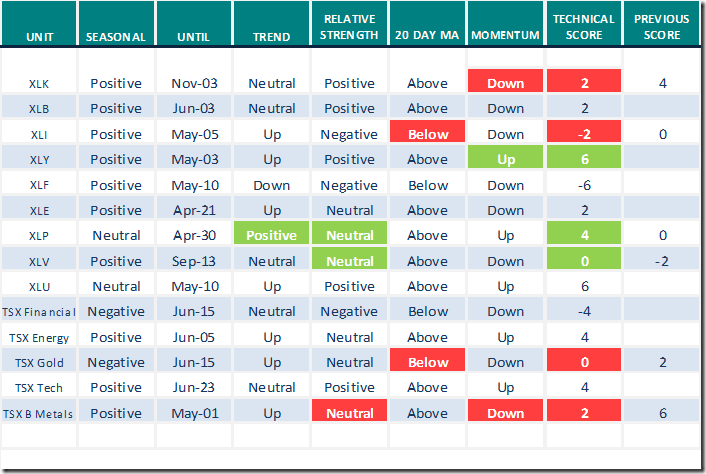 | UNIT | SEASONAL | UNTIL | TREND | RELATIVE STRENGTH | 20 DAY MA | MOMENTUM | TECHNICAL SCORE | PREVIOUS SCORE |
|---|---|---|---|---|---|---|---|---|
| XLK | Positive | Nov-03 | Neutral | Positive | Above | Down | 2 | 4 |
| XLB | Positive | Jun-03 | Neutral | Positive | Above | Down | 2 | |
| XLI | Positive | May-05 | Up | Negative | Below | Down | -2 | 0 |
| XLY | Positive | May-03 | Up | Positive | Above | Up | 6 | |
| XLF | Positive | May-10 | Down | Negative | Below | Down | -6 | |
| XLE | Positive | Apr-21 | Up | Neutral | Above | Down | 2 | |
| XLP | Neutral | Apr-30 | Positive | Neutral | Above | Up | 4 | 0 |
| XLV | Positive | Sep-13 | Neutral | Neutral | Above | Down | 0 | -2 |
| XLU | Neutral | May-10 | Up | Positive | Above | Up | 6 | |
| TSX Financial | Negative | Jun-15 | Neutral | Negative | Below | Down | -4 | |
| TSX Energy | Positive | Jun-05 | Up | Neutral | Above | Up | 4 | |
| TSX Gold | Negative | Jun-15 | Up | Neutral | Below | Down | 0 | 2 |
| TSX Tech | Positive | Jun-23 | Neutral | Positive | Above | Up | 4 | |
| TSX B Metals | Positive | May-01 | Up | Neutral | Above | Down | 2 | 6 |